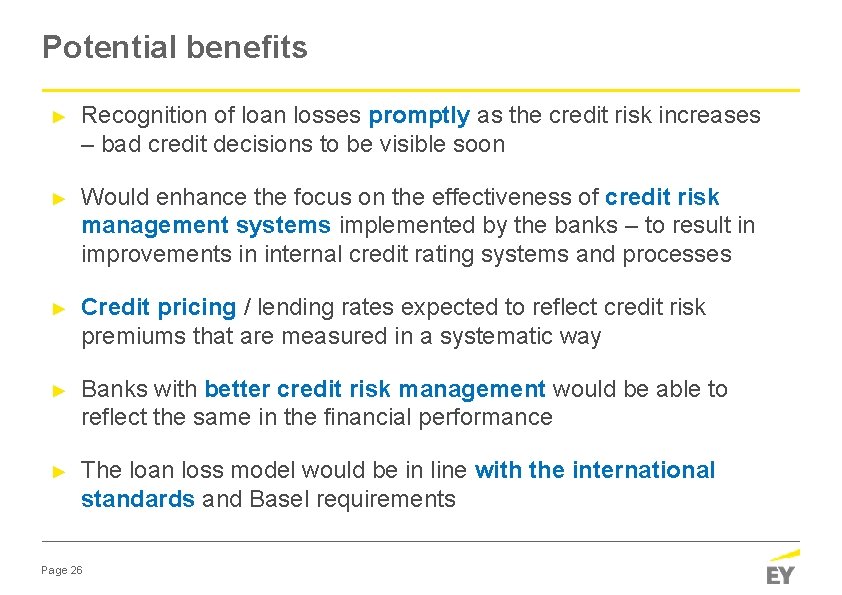 Potential benefits

► Recognition of loan losses promptly as the credit risk increases – bad credit decisions to be visible soon

► Would enhance the focus on the effectiveness of credit risk management systems implemented by the banks – to result in improvements in internal credit rating systems and processes

► Credit pricing / lending rates expected to reflect credit risk premiums that are measured in a systematic way

► Banks with better credit risk management would be able to reflect the same in the financial performance

► The loan loss model would be in line with the international standards and Basel requirements

Page 26

EY